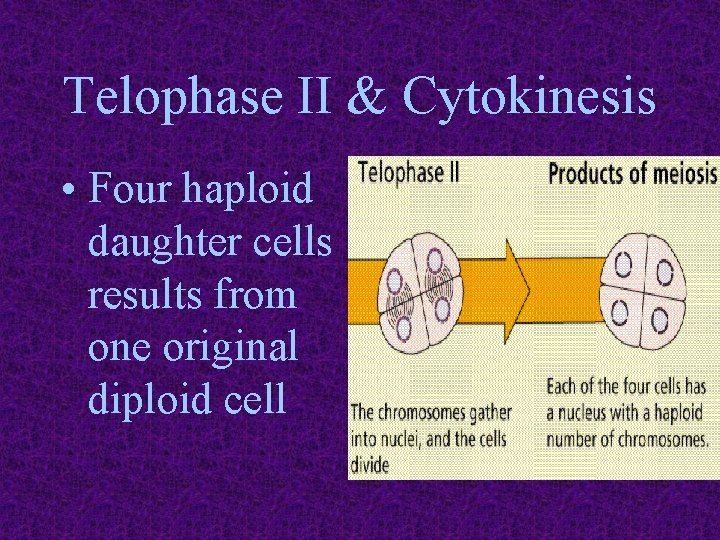 Telophase II & Cytokinesis

• Four haploid daughter cells results from one original diploid cell

Telophase II

Products of meiosis

The chromosomes gather into nuclei, and the cells divide

Each of the four cells has a nucleus with a haploid number of chromosomes.